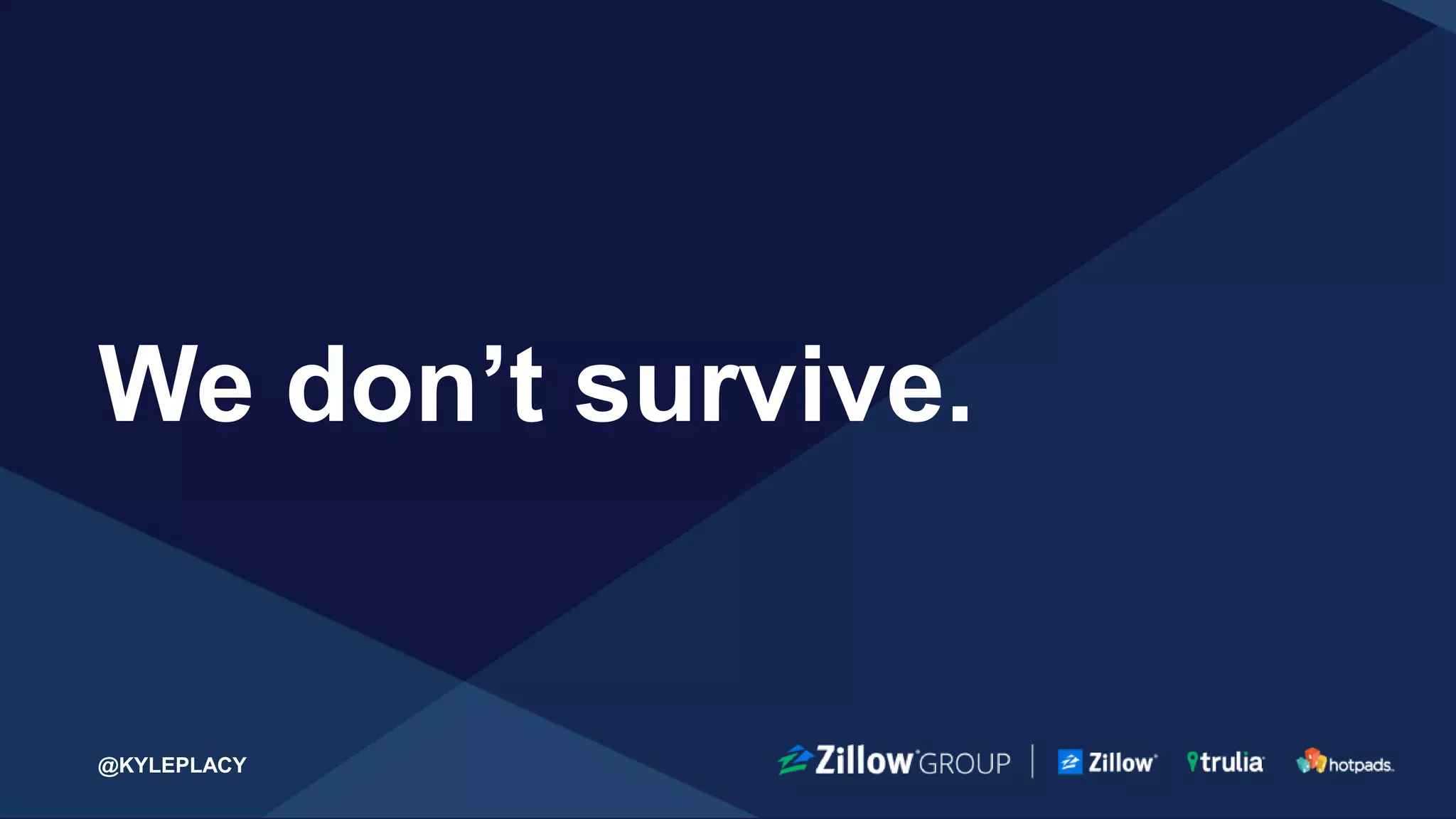 We don’t survive.

@KYLEPLACY

Zillow GROUP | Zillow trulia hotpads